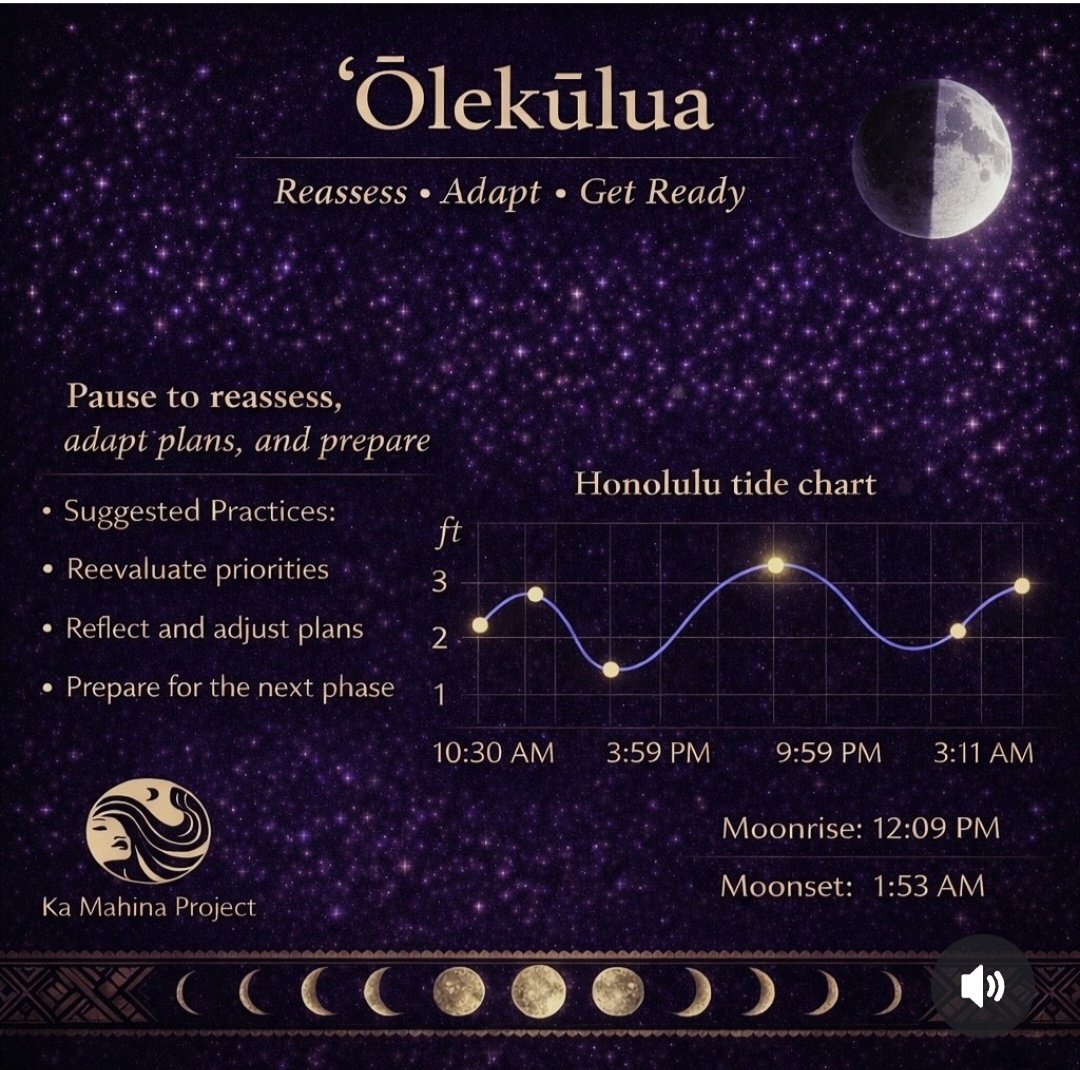 ʻŌlekūlua

Reassess • Adapt • Get Ready

Pause to reassess, adapt plans, and prepare

• Suggested Practices:
• Reevaluate priorities
• Reflect and adjust plans
• Prepare for the next phase

Honolulu tide chart

ft
3
2
1

10:30 AM 3:59 PM 9:59 PM 3:11 AM

Moonrise: 12:09 PM
Moonset: 1:53 AM

Ka Mahina Project